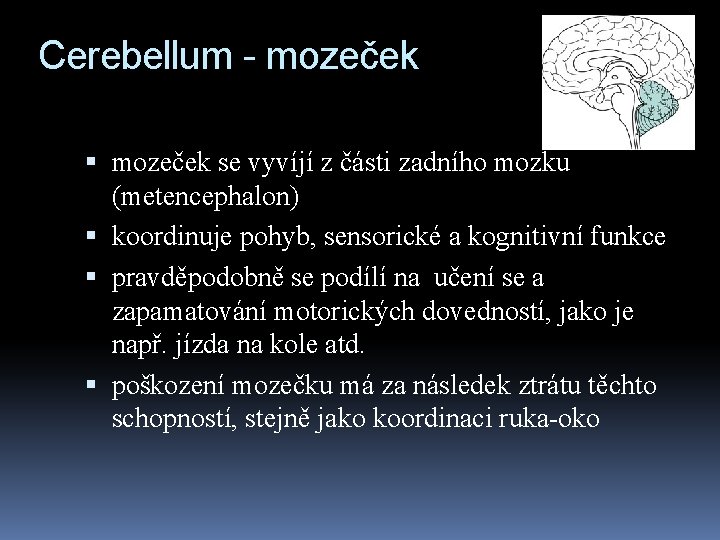 Cerebellum - mozeček

▪ mozeček se vyvíjí z části zadního mozku (metencephalon)
▪ koordinuje pohyb, sensorické a kognitivní funkce
▪ pravděpodobně se podílí na  učení se a zapamatování motorických dovedností, jako je např. jízda na kole atd.
▪ poškození mozečku má za následek ztrátu těchto schopností, stejně jako koordinaci ruka-oko